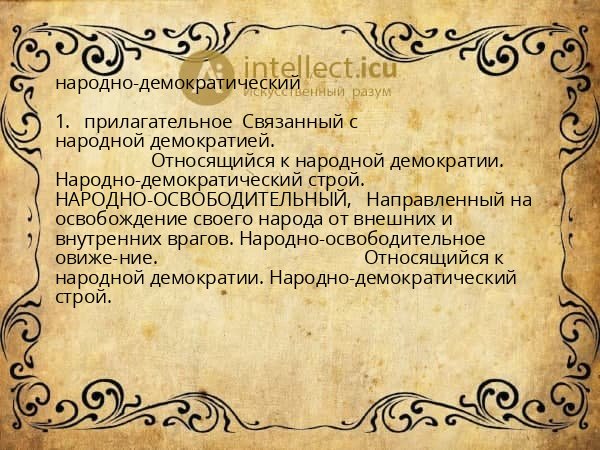 intellect.icu
Искусственный разум

народно-демократический

1. прилагательное Связанный с народной демократией. Относящийся к народной демократии. Народно-демократический строй. НАРОДНО-ОСВОБОДИТЕЛЬНЫЙ, Направленный на освобождение своего народа от внешних и внутренних врагов. Народно-освободительное овиже-ние. Относящийся к народной демократии. Народно-демократический строй.